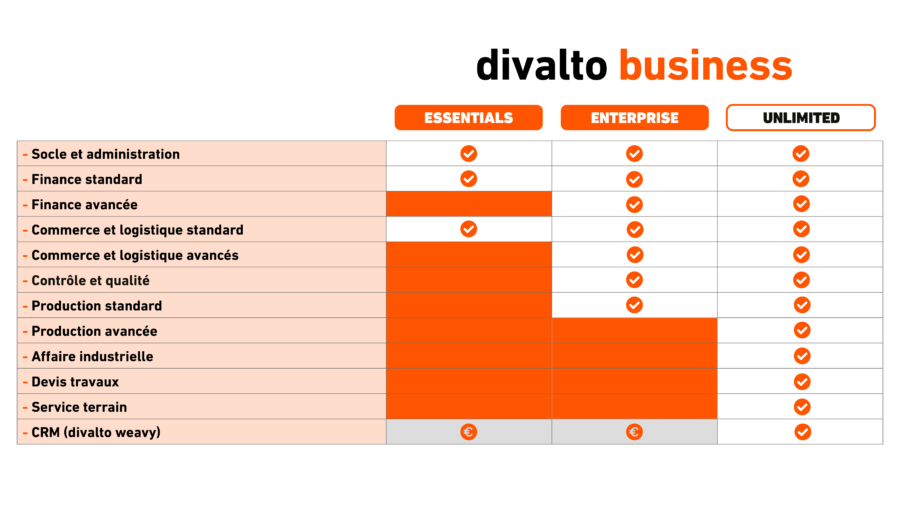 divalto business

|  | ESSENTIALS | ENTERPRISE | UNLIMITED |
|---|---|---|---|
| - Socle et administration | ✓ | ✓ | ✓ |
| - Finance standard | ✓ | ✓ | ✓ |
| - Finance avancée |  | ✓ | ✓ |
| - Commerce et logistique standard | ✓ | ✓ | ✓ |
| - Commerce et logistique avancés |  | ✓ | ✓ |
| - Contrôle et qualité |  | ✓ | ✓ |
| - Production standard |  | ✓ | ✓ |
| - Production avancée |  |  | ✓ |
| - Affaire industrielle |  |  | ✓ |
| - Devis travaux |  |  | ✓ |
| - Service terrain |  |  | ✓ |
| - CRM (divalto weavy) | € | € | ✓ |